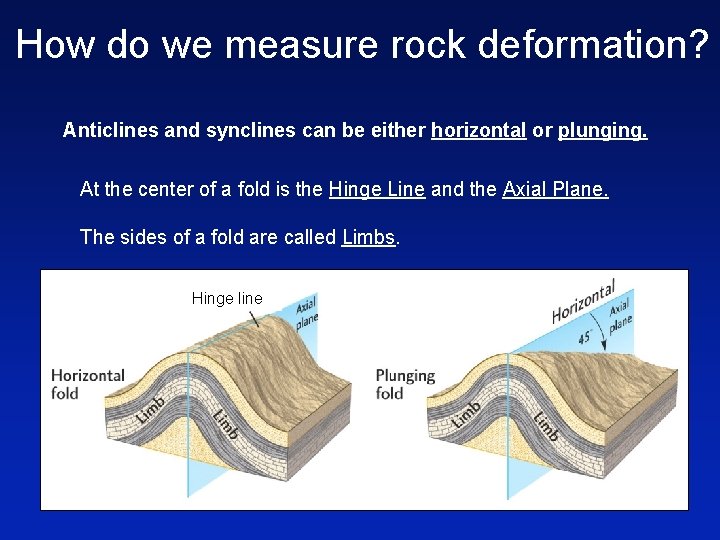 How do we measure rock deformation?

Anticlines and synclines can be either horizontal or plunging.

At the center of a fold is the Hinge Line and the Axial Plane.

The sides of a fold are called Limbs.

Hinge line

Axial plane

Horizontal fold

Limb

Limb

Horizontal

45°

Axial plane

Plunging fold

Limb

Limb